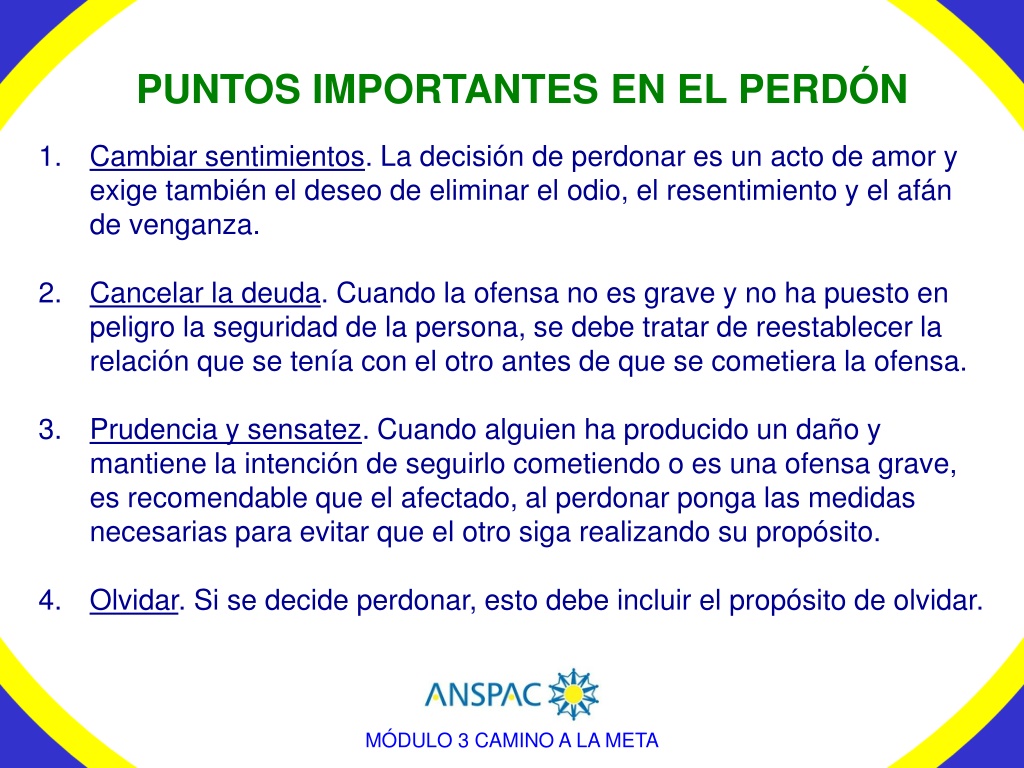 PUNTOS IMPORTANTES EN EL PERDÓN

1. Cambiar sentimientos. La decisión de perdonar es un acto de amor y exige también el deseo de eliminar el odio, el resentimiento y el afán de venganza.

2. Cancelar la deuda. Cuando la ofensa no es grave y no ha puesto en peligro la seguridad de la persona, se debe tratar de reestablecer la relación que se tenía con el otro antes de que se cometiera la ofensa.

3. Prudencia y sensatez. Cuando alguien ha producido un daño y mantiene la intención de seguirlo cometiendo o es una ofensa grave, es recomendable que el afectado, al perdonar ponga las medidas necesarias para evitar que el otro siga realizando su propósito.

4. Olvidar. Si se decide perdonar, esto debe incluir el propósito de olvidar.

ANSPAC

MÓDULO 3 CAMINO A LA META